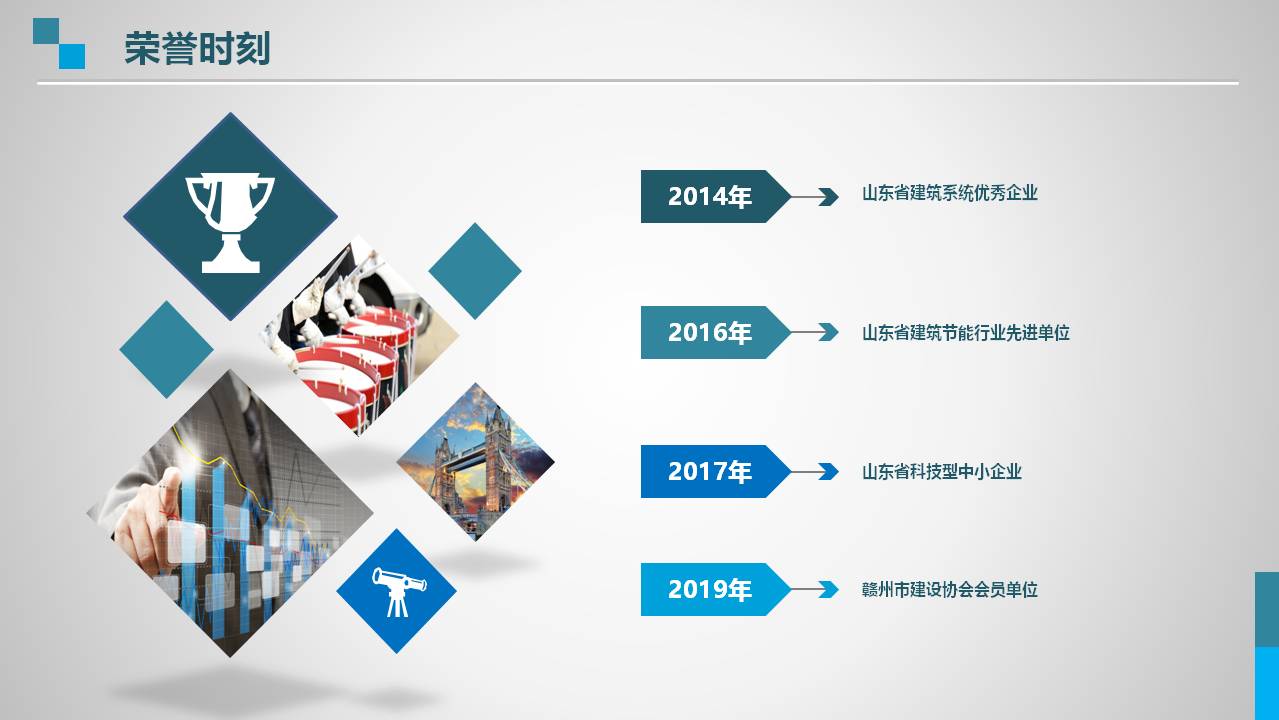 荣誉时刻

2014年
山东省建筑系统优秀企业

2016年
山东省建筑节能行业先进单位

2017年
山东省科技型中小企业

2019年
赣州市建设协会会员单位